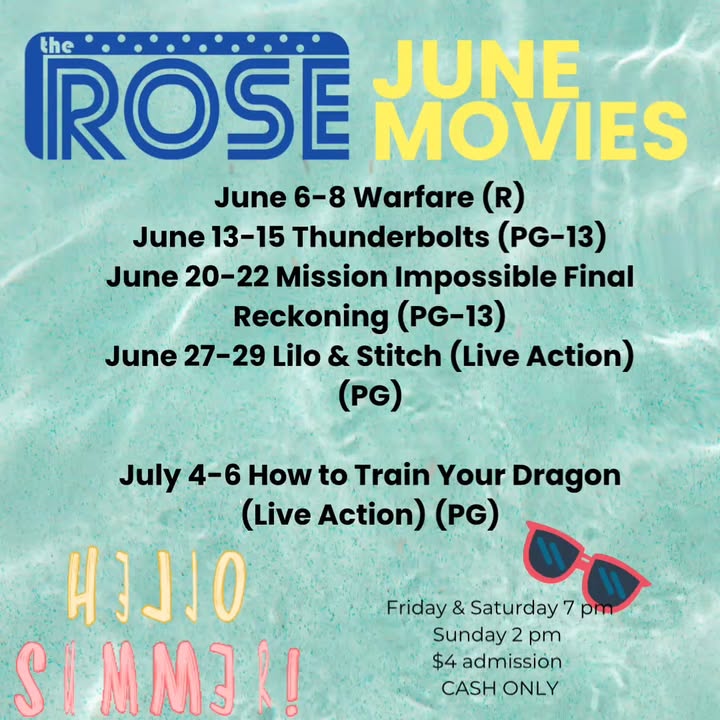 the ROSE JUNE MOVIES

June 6-8 Warfare (R)
June 13-15 Thunderbolts (PG-13)
June 20-22 Mission Impossible Final Reckoning (PG-13)
June 27-29 Lilo & Stitch (Live Action) (PG)

July 4-6 How to Train Your Dragon (Live Action) (PG)

HELLO SUMMER!

Friday & Saturday 7 pm
Sunday 2 pm
$4 admission
CASH ONLY